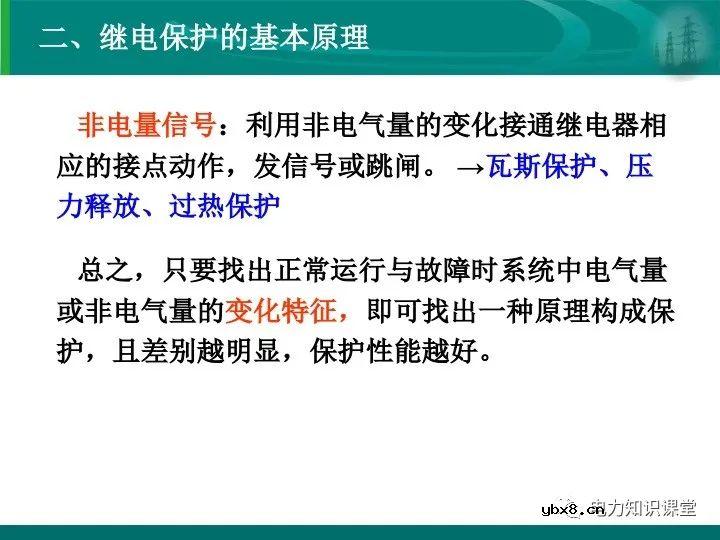 二、继电保护的基本原理

非电量信号：利用非电气量的变化接通继电器相应的接点动作，发信号或跳闸。→瓦斯保护、压力释放、过热保护

总之，只要找出正常运行与故障时系统中电气量或非电气量的变化特征，即可找出一种原理构成保护，且差别越明显，保护性能越好。

ybx8.cn 电力知识课堂